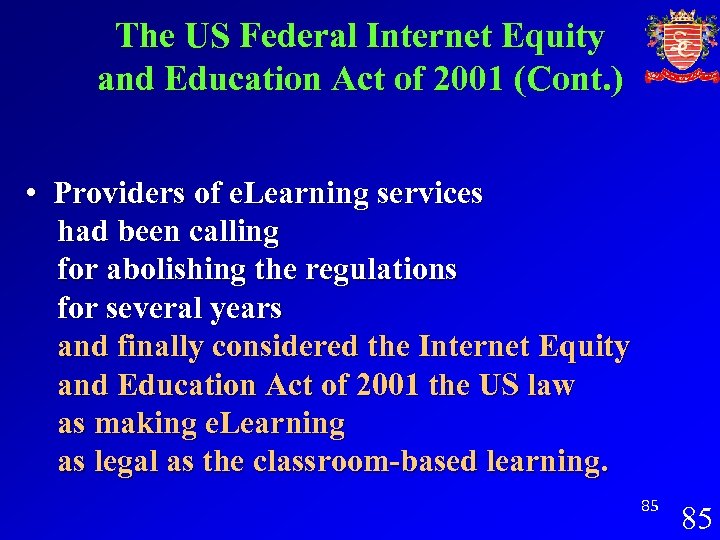 The US Federal Internet Equity and Education Act of 2001 (Cont.)

• Providers of eLearning services had been calling for abolishing the regulations for several years and finally considered the Internet Equity and Education Act of 2001 the US law as making eLearning as legal as the classroom-based learning.

85

85